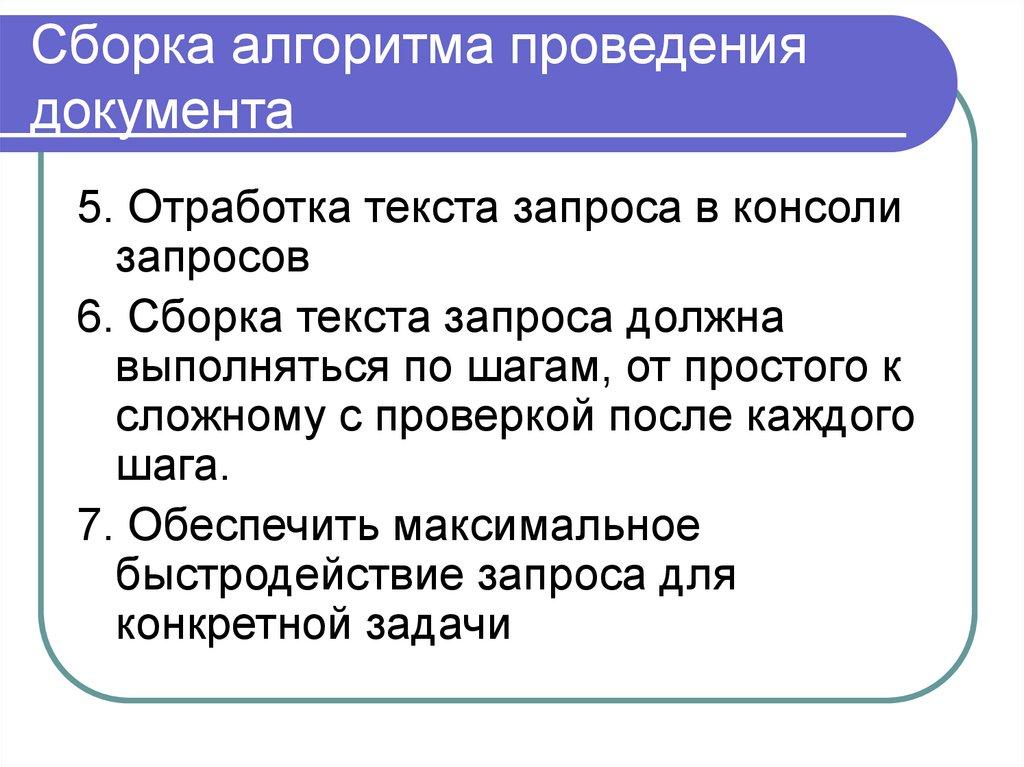 Сборка алгоритма проведения документа

5. Отработка текста запроса в консоли запросов

6. Сборка текста запроса должна выполняться по шагам, от простого к сложному с проверкой после каждого шага.

7. Обеспечить максимальное быстродействие запроса для конкретной задачи